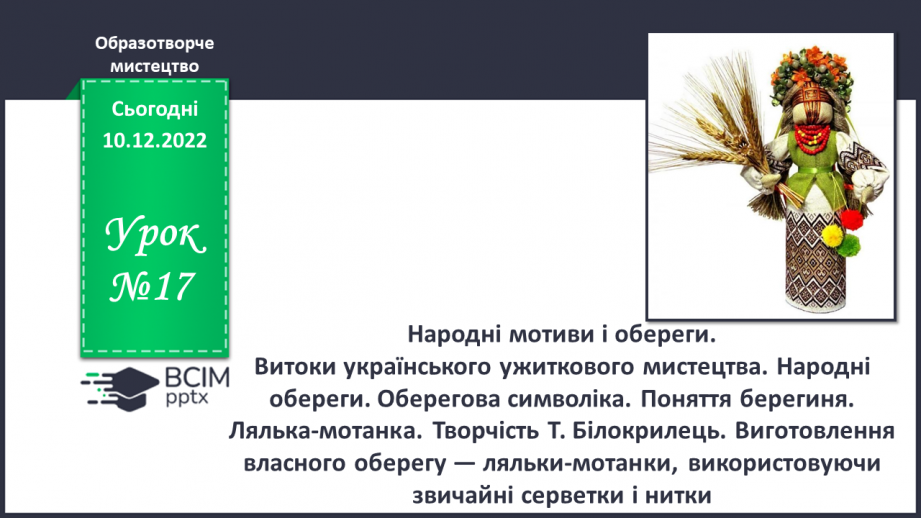 Образотворче мистецтво

Сьогодні 10.12.2022

Урок №17

ВСІМ pptx

Народні мотиви і обереги.
Витоки українського ужиткового мистецтва. Народні обереги. Оберегова символіка. Поняття берегиня. Лялька-мотанка. Творчість Т. Білокрилець. Виготовлення власного оберегу — ляльки-мотанки, використовуючи звичайні серветки і нитки